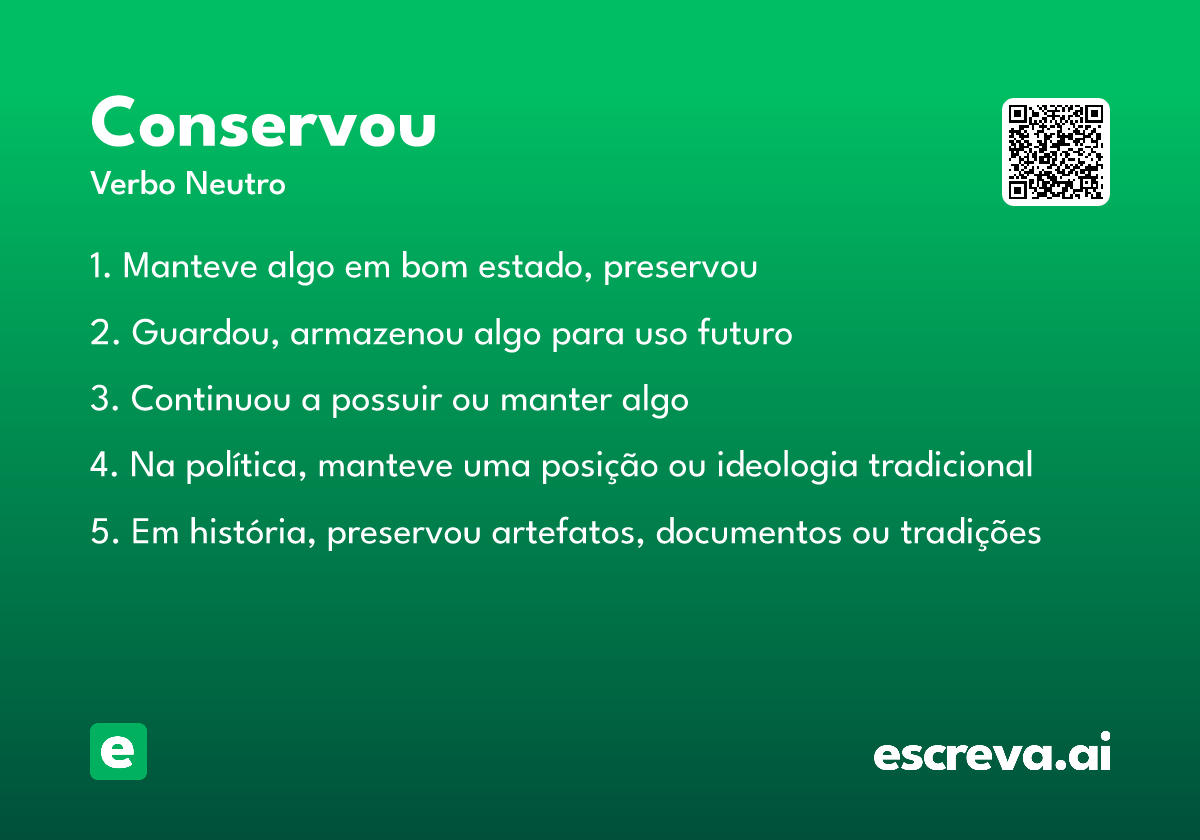 Conservou

Verbo Neutro

1. Manteve algo em bom estado, preservou

2. Guardou, armazenou algo para uso futuro

3. Continuou a possuir ou manter algo

4. Na política, manteve uma posição ou ideologia tradicional

5. Em história, preservou artefatos, documentos ou tradições

e

escreva.ai